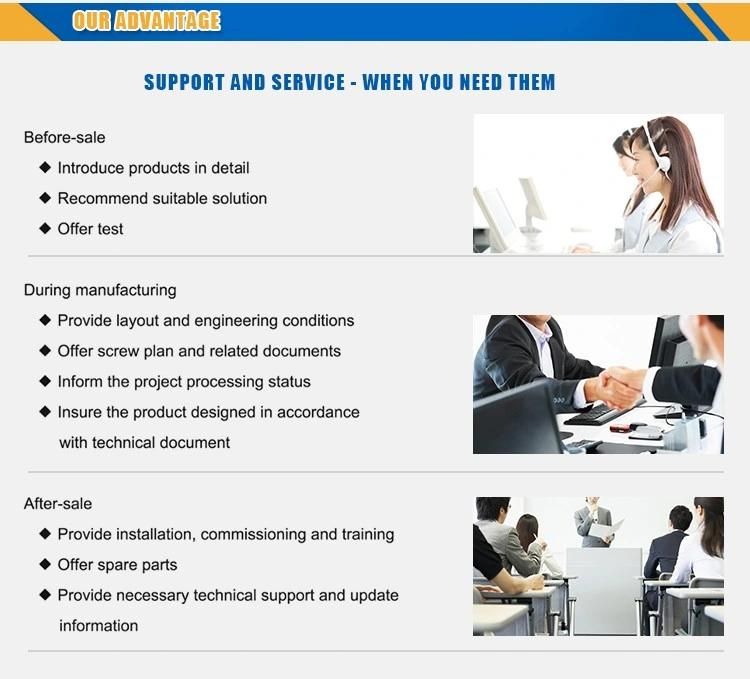 OUR ADVANTAGE

SUPPORT AND SERVICE - WHEN YOU NEED THEM

Before-sale

◆ Introduce products in detail
◆ Recommend suitable solution
◆ Offer test

During manufacturing

◆ Provide layout and engineering conditions
◆ Offer screw plan and related documents
◆ Inform the project processing status
◆ Insure the product designed in accordance with technical document

After-sale

◆ Provide installation, commissioning and training
◆ Offer spare parts
◆ Provide necessary technical support and update information